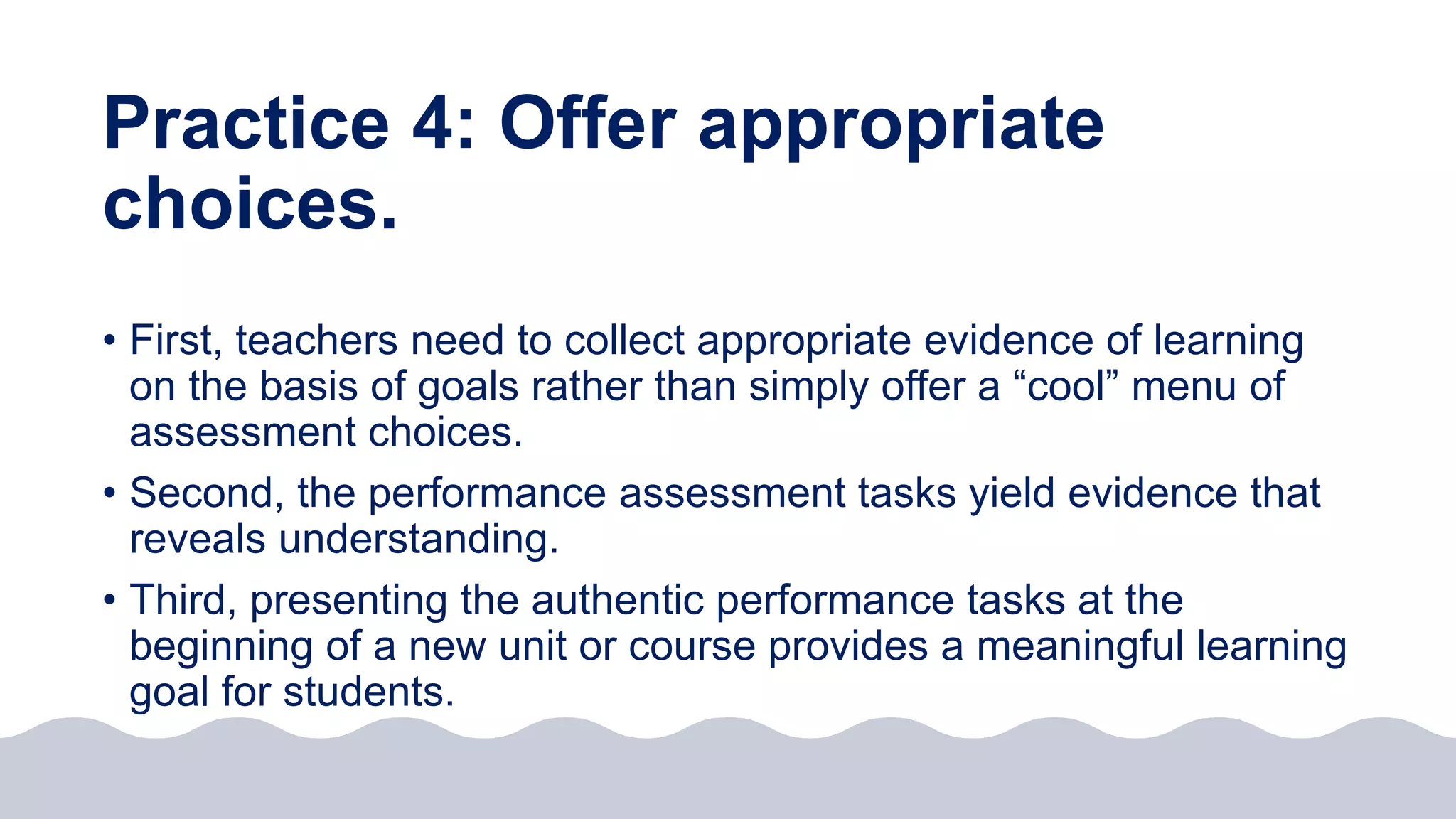 Practice 4: Offer appropriate choices.

• First, teachers need to collect appropriate evidence of learning on the basis of goals rather than simply offer a “cool” menu of assessment choices.

• Second, the performance assessment tasks yield evidence that reveals understanding.

• Third, presenting the authentic performance tasks at the beginning of a new unit or course provides a meaningful learning goal for students.